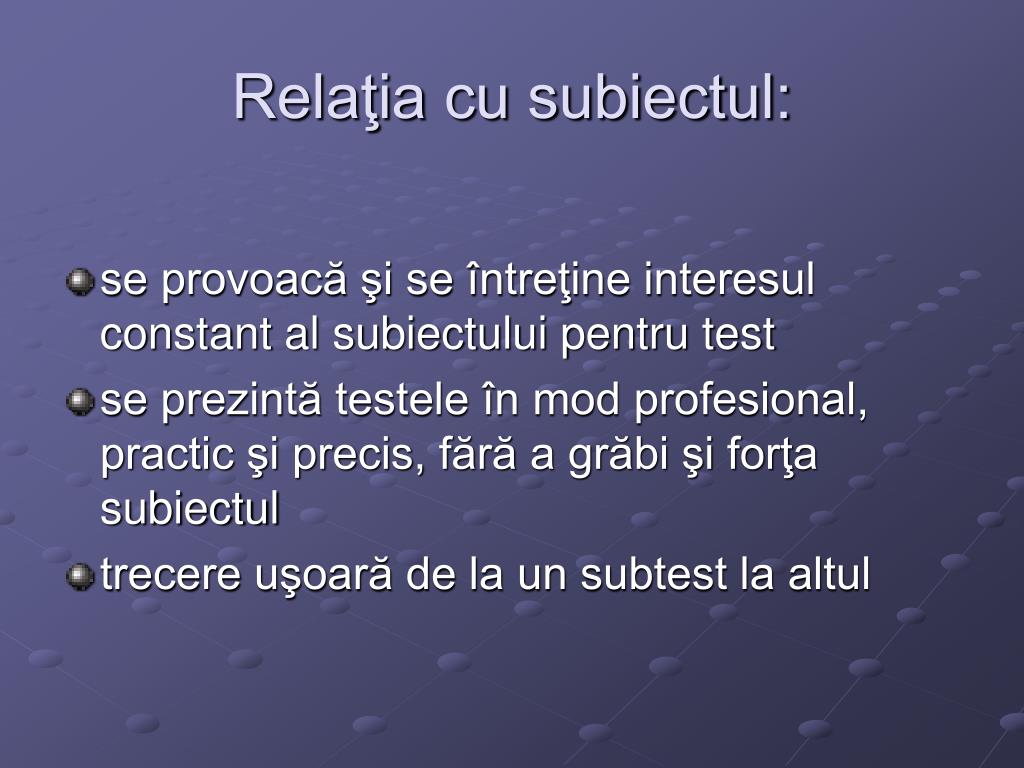 Relaţia cu subiectul:

se provoacă şi se întreţine interesul constant al subiectului pentru test

se prezintă testele în mod profesional, practic şi precis, fără a grăbi şi forţa subiectul

trecere uşoară de la un subtest la altul